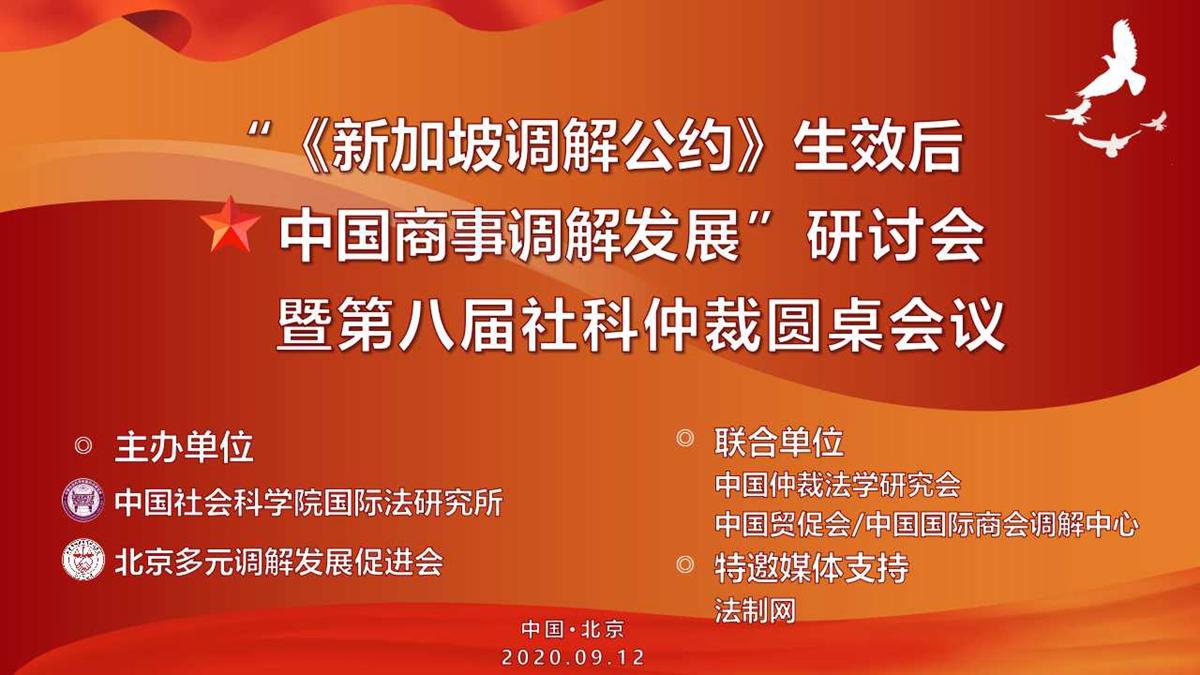 “《新加坡调解公约》生效后
中国商事调解发展”研讨会
暨第八届社科仲裁圆桌会议

◎ 主办单位
中国社会科学院国际法研究所
北京多元调解发展促进会

◎ 联合单位
中国仲裁法学研究会
中国贸促会/中国国际商会调解中心
◎ 特邀媒体支持
法制网

中国·北京
2020.09.12